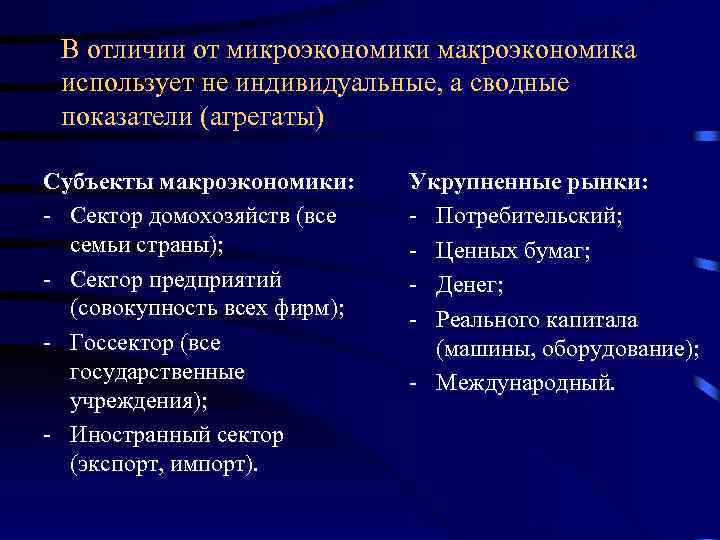 В отличии от микроэкономики макроэкономика использует не индивидуальные, а сводные показатели (агрегаты)

Субъекты макроэкономики:
- Сектор домохозяйств (все семьи страны);
- Сектор предприятий (совокупность всех фирм);
- Госсектор (все государственные учреждения);
- Иностранный сектор (экспорт, импорт).

Укрупненные рынки:
- Потребительский;
- Ценных бумаг;
- Денег;
- Реального капитала (машины, оборудование);
- Международный.